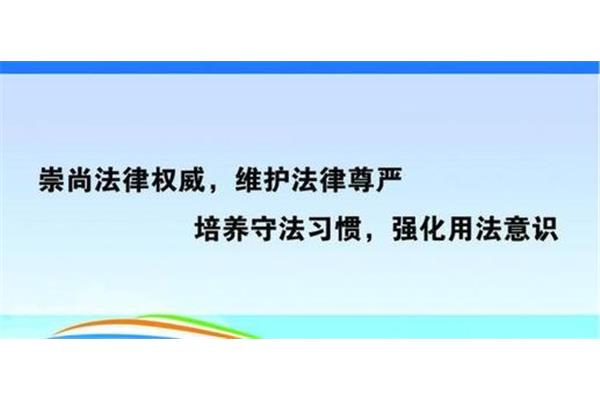 崇尚法律权威，维护法律尊严

培养守法习惯，强化用法意识